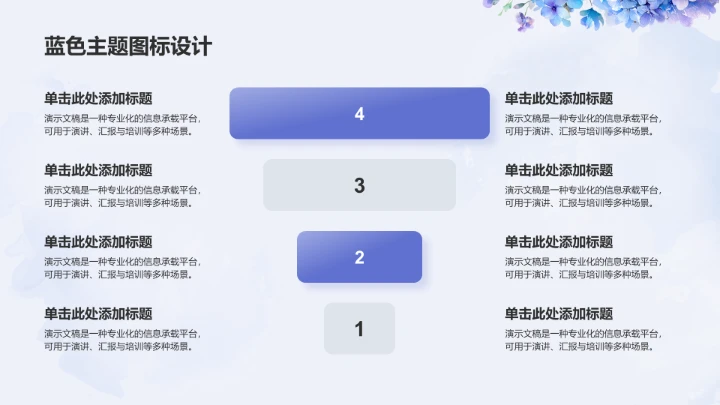 蓝色主题图标设计

单击此处添加标题
演示文稿是一种专业化的信息承载平台，可用于演讲、汇报与培训等多种场景。

单击此处添加标题
演示文稿是一种专业化的信息承载平台，可用于演讲、汇报与培训等多种场景。

单击此处添加标题
演示文稿是一种专业化的信息承载平台，可用于演讲、汇报与培训等多种场景。

单击此处添加标题
演示文稿是一种专业化的信息承载平台，可用于演讲、汇报与培训等多种场景。

4

3

2

1

单击此处添加标题
演示文稿是一种专业化的信息承载平台，可用于演讲、汇报与培训等多种场景。

单击此处添加标题
演示文稿是一种专业化的信息承载平台，可用于演讲、汇报与培训等多种场景。

单击此处添加标题
演示文稿是一种专业化的信息承载平台，可用于演讲、汇报与培训等多种场景。

单击此处添加标题
演示文稿是一种专业化的信息承载平台，可用于演讲、汇报与培训等多种场景。